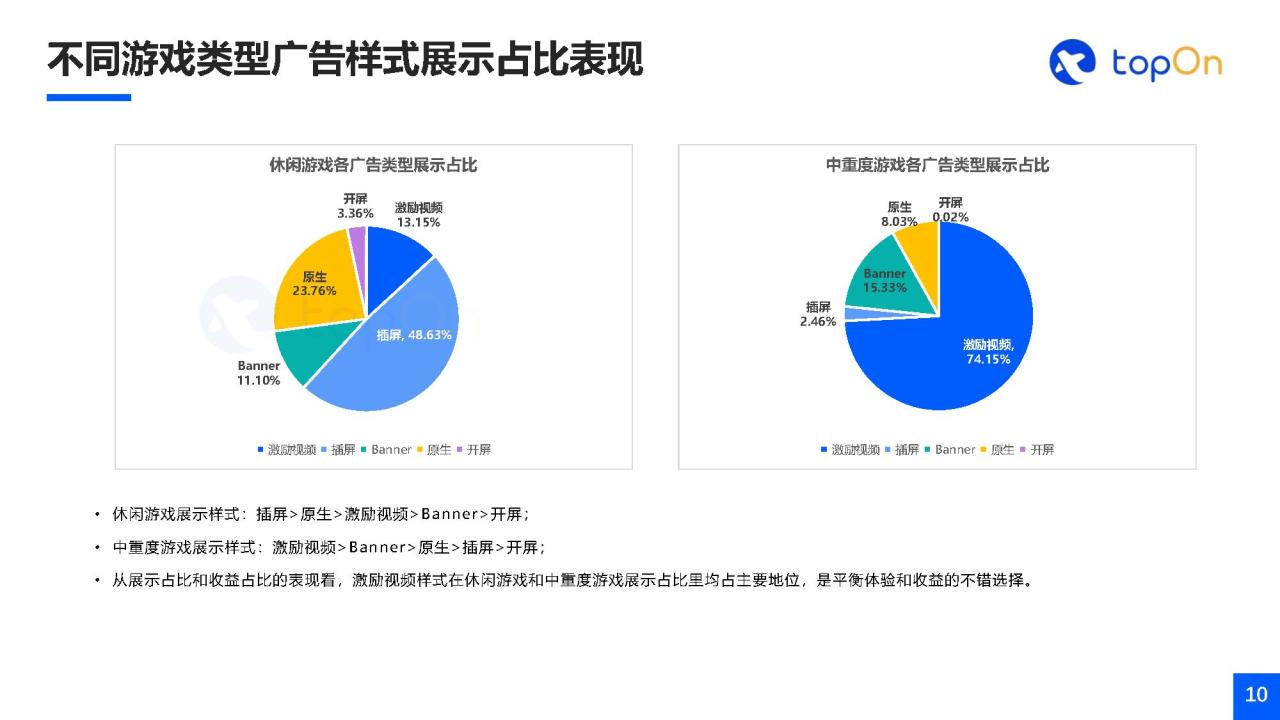 不同游戏类型广告样式展示占比表现

topOn

休闲游戏各广告类型展示占比

开屏
3.36%

激励视频
13.15%

原生
23.76%

插屏, 48.63%

Banner
11.10%

激励视频 插屏 Banner 原生 开屏

中重度游戏各广告类型展示占比

原生
8.03%

开屏
0.02%

Banner
15.33%

插屏
2.46%

激励视频,
74.15%

激励视频 插屏 Banner 原生 开屏

• 休闲游戏展示样式：插屏>原生>激励视频>Banner>开屏；

• 中重度游戏展示样式：激励视频>Banner>原生>插屏>开屏；

• 从展示占比和收益占比的表现看，激励视频样式在休闲游戏和中重度游戏展示占比里均占主要地位，是平衡体验和收益的不错选择。

10